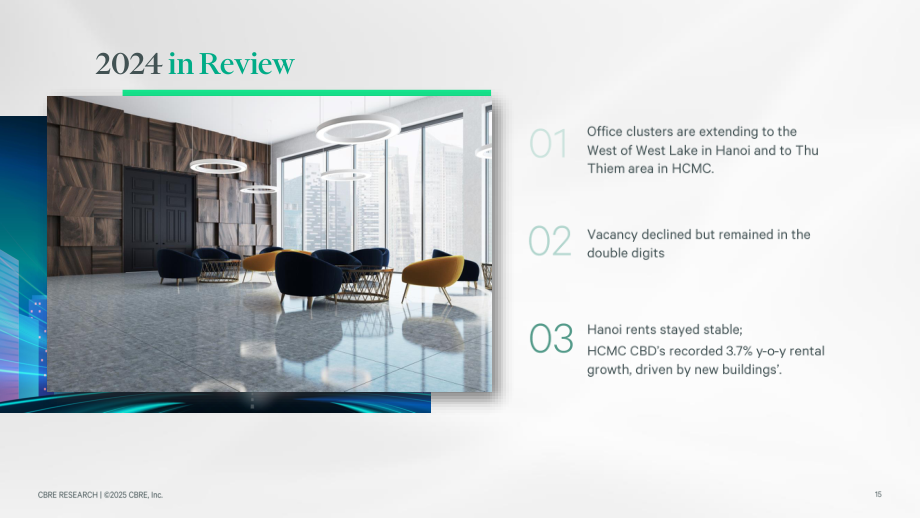 2024 in Review

01 Office clusters are extending to the West of West Lake in Hanoi and to Thu Thiem area in HCMC.

02 Vacancy declined but remained in the double digits

03 Hanoi rents stayed stable;
HCMC CBD's recorded 3.7% y-o-y rental growth, driven by new buildings'.

CBRE RESEARCH | ©2025 CBRE, Inc.

15